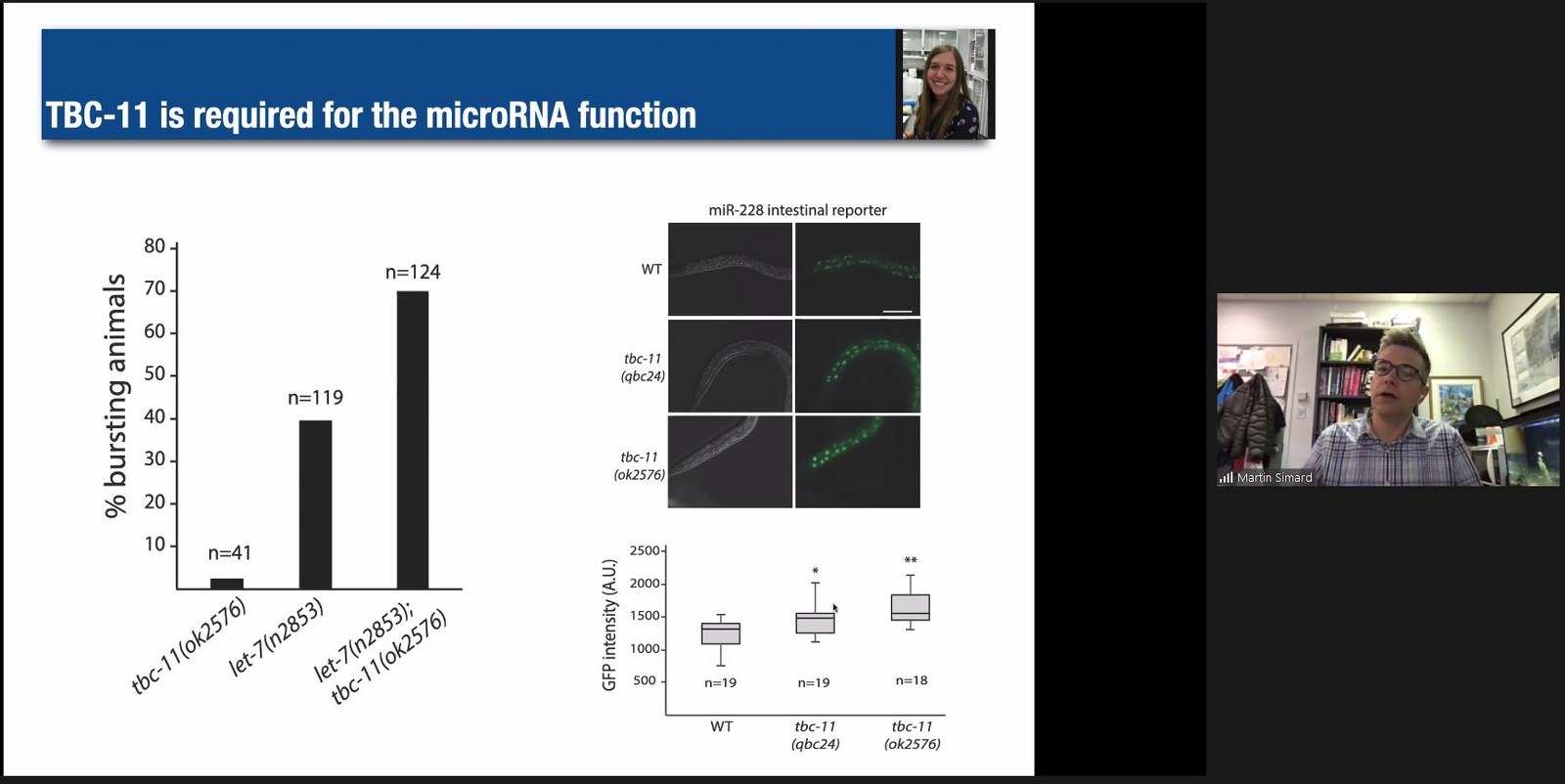 TBC-11 is required for the microRNA function

% bursting animals

80
70
60
50
40
30
20
10

n=41
n=119
n=124

tbc-11(ok2576)
let-7(n2853)
let-7(n2853); tbc-11(ok2576)

miR-228 intestinal reporter

WT
tbc-11 (qbc24)
tbc-11 (ok2576)

GFP intensity (A.U.)

2500
2000
1500
1000
500

*
**

n=19
n=19
n=18

WT
tbc-11 (qbc24)
tbc-11 (ok2576)

Martin Simard